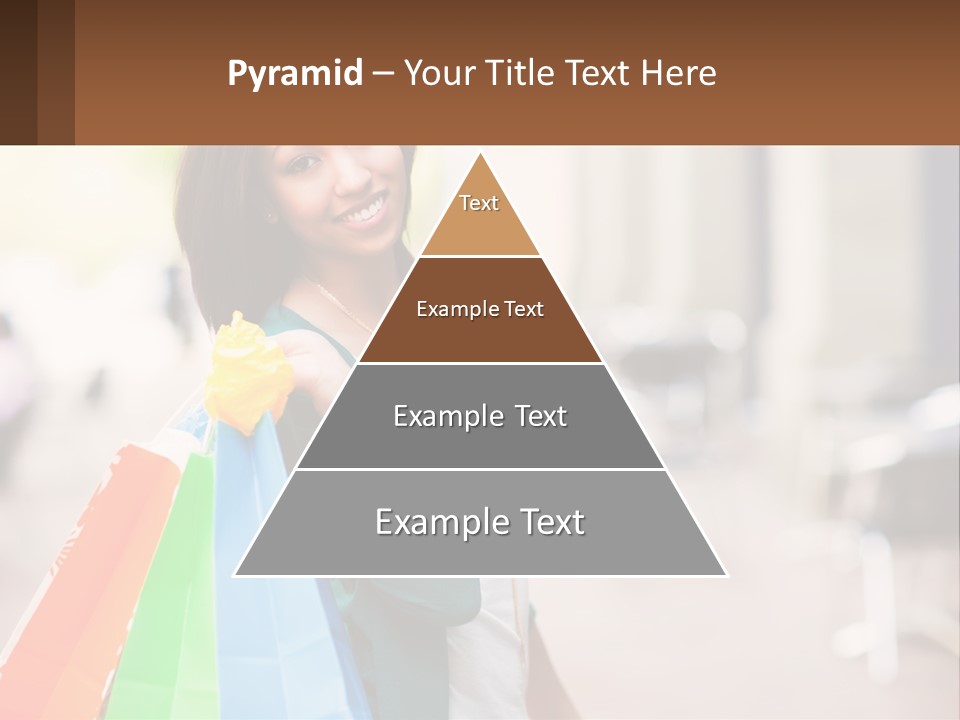 Pyramid – Your Title Text Here

Text

Example Text

Example Text

Example Text